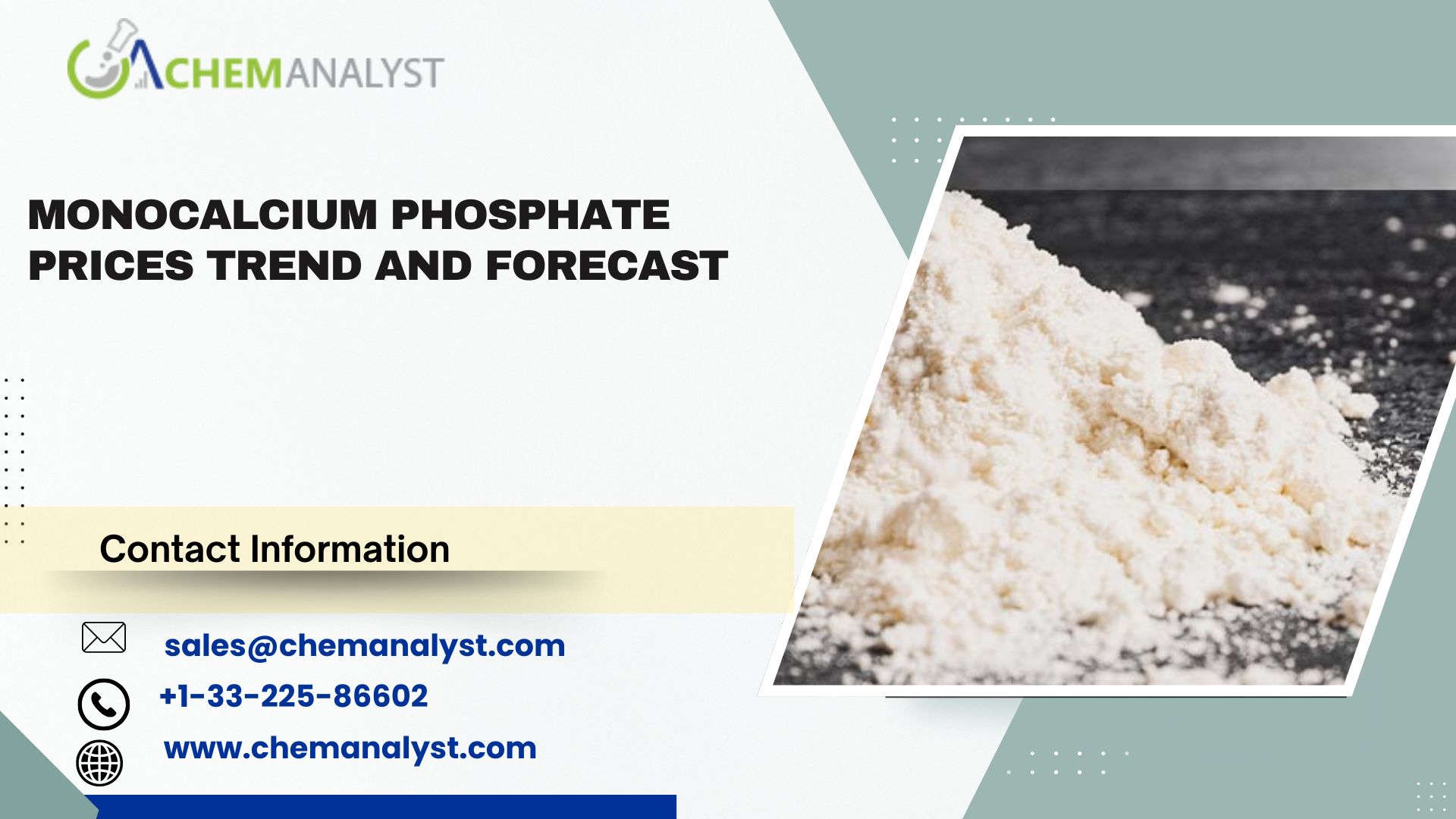 CHEMANALYST

MONOCALCIUM PHOSPHATE PRICES TREND AND FORECAST

Contact Information

sales@chemanalyst.com

+1-33-225-86602

www.chemanalyst.com